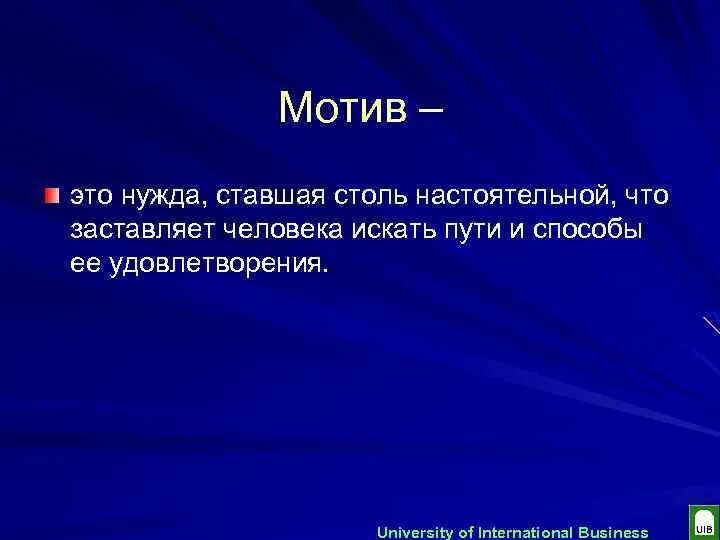 Мотив –

это нужда, ставшая столь настоятельной, что заставляет человека искать пути и способы ее удовлетворения.

University of International Business

UIB